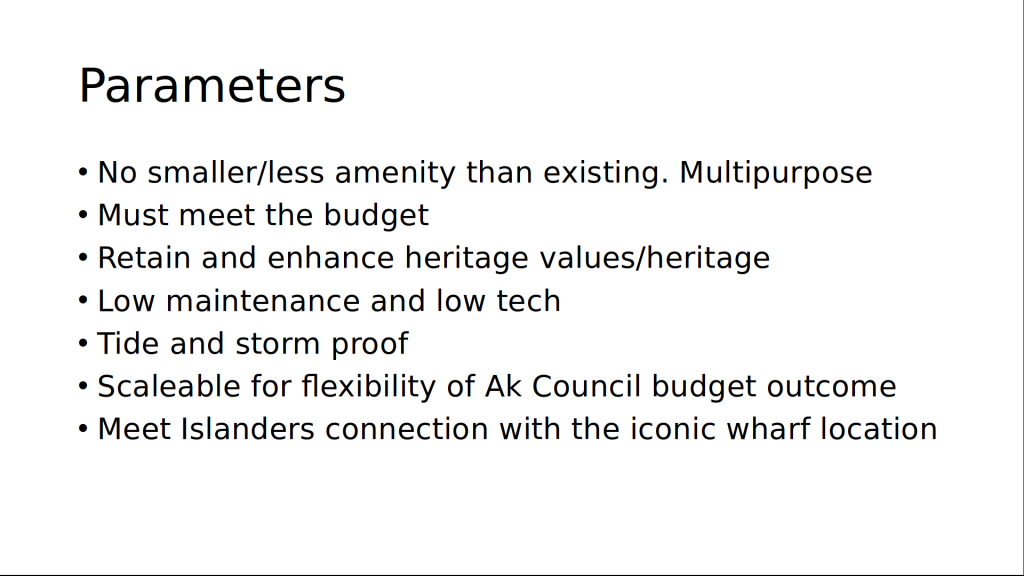 Parameters

• No smaller/less amenity than existing. Multipurpose
• Must meet the budget
• Retain and enhance heritage values/heritage
• Low maintenance and low tech
• Tide and storm proof
• Scaleable for flexibility of Ak Council budget outcome
• Meet Islanders connection with the iconic wharf location